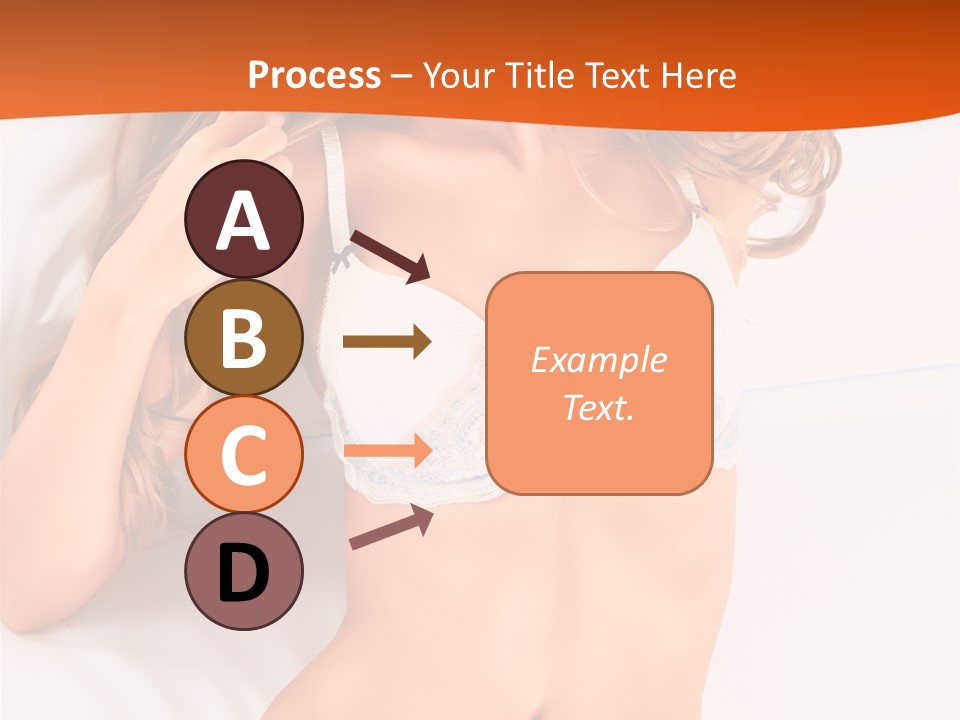 Process – Your Title Text Here

A

B

C

D

Example Text.